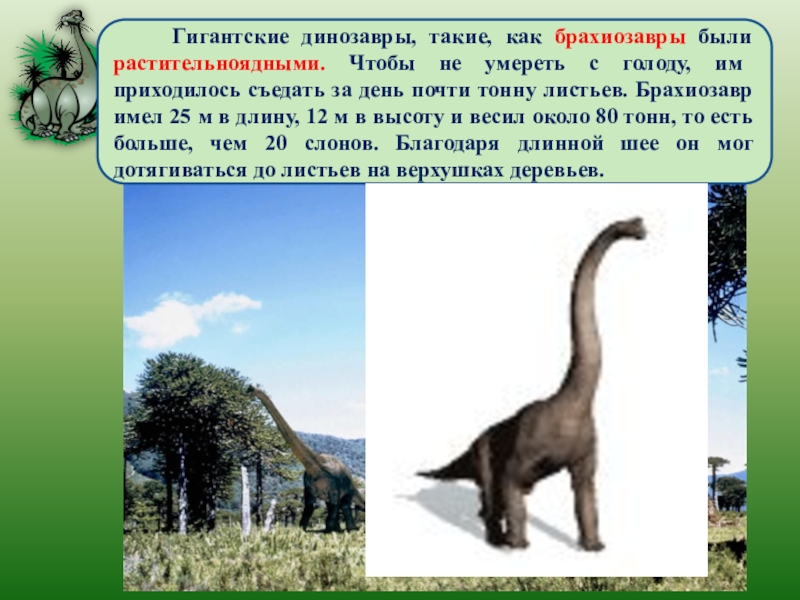 Гигантские динозавры, такие, как брахиозавры были растительноядными. Чтобы не умереть с голоду, им приходилось съедать за день почти тонну листьев. Брахиозавр имел 25 м в длину, 12 м в высоту и весил около 80 тонн, то есть больше, чем 20 слонов. Благодаря длинной шее он мог дотягиваться до листьев на верхушках деревьев.